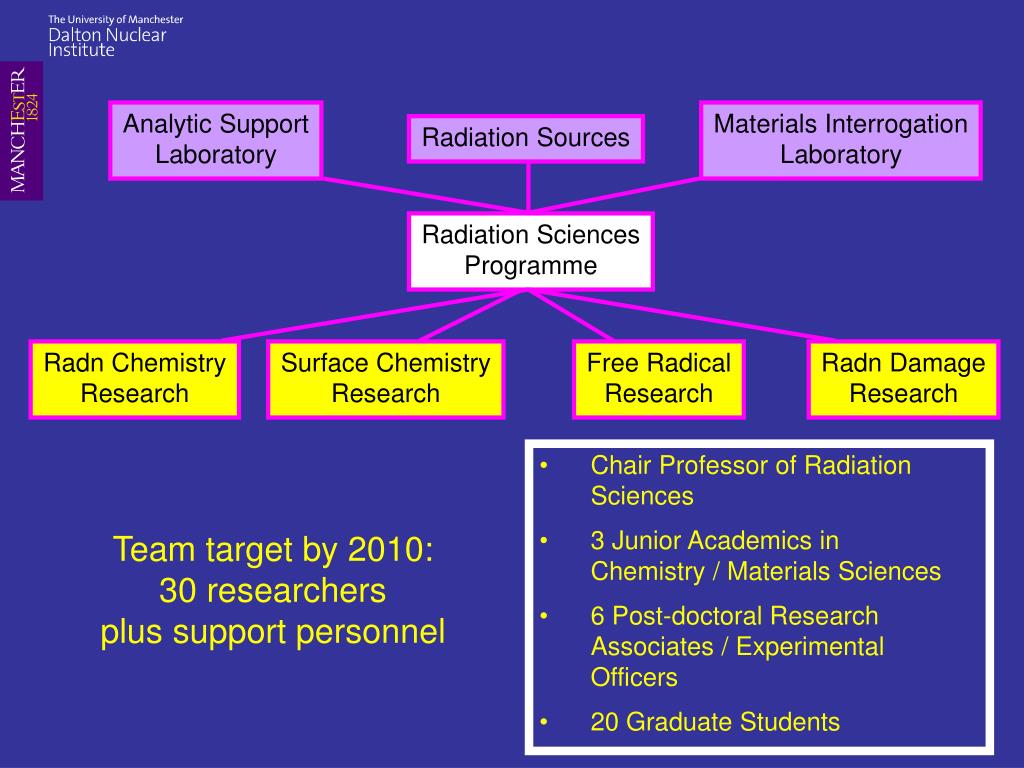 The University of Manchester
Dalton Nuclear Institute

MANCHESTER
1824

Analytic Support Laboratory

Radiation Sources

Materials Interrogation Laboratory

Radiation Sciences Programme

Radn Chemistry Research

Surface Chemistry Research

Free Radical Research

Radn Damage Research

Team target by 2010:
30 researchers
plus support personnel

• Chair Professor of Radiation Sciences
• 3 Junior Academics in Chemistry / Materials Sciences
• 6 Post-doctoral Research Associates / Experimental Officers
• 20 Graduate Students